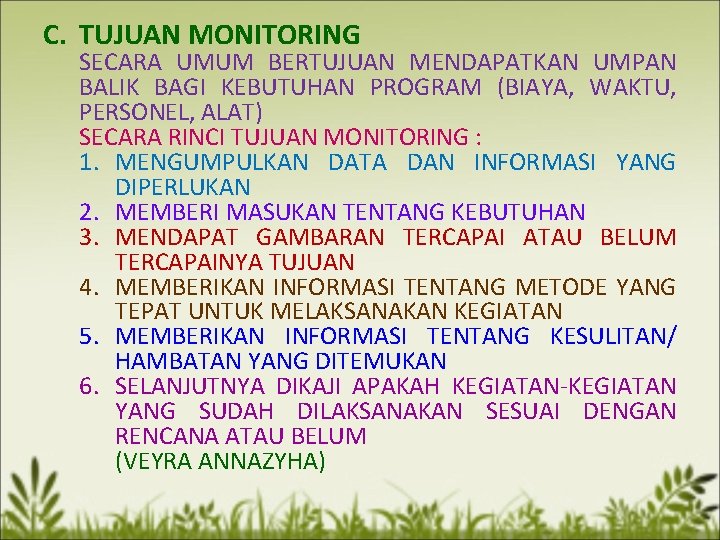 C. TUJUAN MONITORING

SECARA UMUM BERTUJUAN MENDAPATKAN UMPAN BALIK BAGI KEBUTUHAN PROGRAM (BIAYA, WAKTU, PERSONEL, ALAT)

SECARA RINCI TUJUAN MONITORING :

1. MENGUMPULKAN DATA DAN INFORMASI YANG DIPERLUKAN
2. MEMBERI MASUKAN TENTANG KEBUTUHAN
3. MENDAPAT GAMBARAN TERCAPAI ATAU BELUM TERCAPAINYA TUJUAN
4. MEMBERIKAN INFORMASI TENTANG METODE YANG TEPAT UNTUK MELAKSANAKAN KEGIATAN
5. MEMBERIKAN INFORMASI TENTANG KESULITAN/ HAMBATAN YANG DITEMUKAN
6. SELANJUTNYA DIKAJI APAKAH KEGIATAN-KEGIATAN YANG SUDAH DILAKSANAKAN SESUAI DENGAN RENCANA ATAU BELUM

(VEYRA ANNAZYHA)